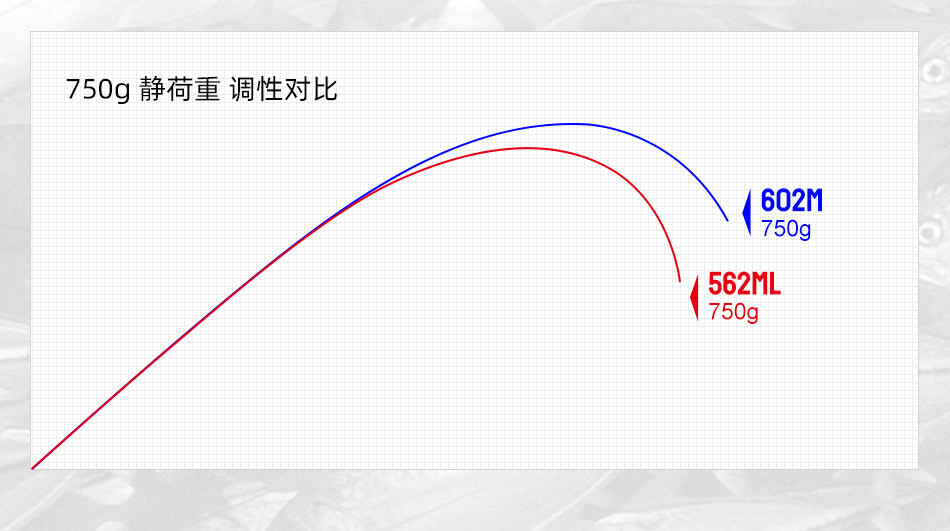 750g 静荷重 调性对比

602M
750g

562ML
750g